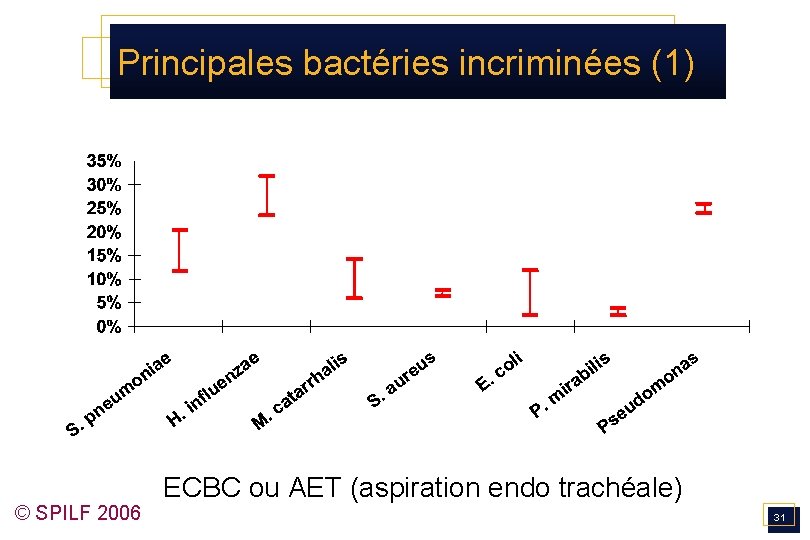 Principales bactéries incriminées (1)

35%
30%
25%
20%
15%
10%
5%
0%

S. pneumoniae
H. influenzae
M. catarrhalis
S. aureus
E. coli
P. mirabilis
Pseudomonas

ECBC ou AET (aspiration endo trachéale)

© SPILF 2006

31